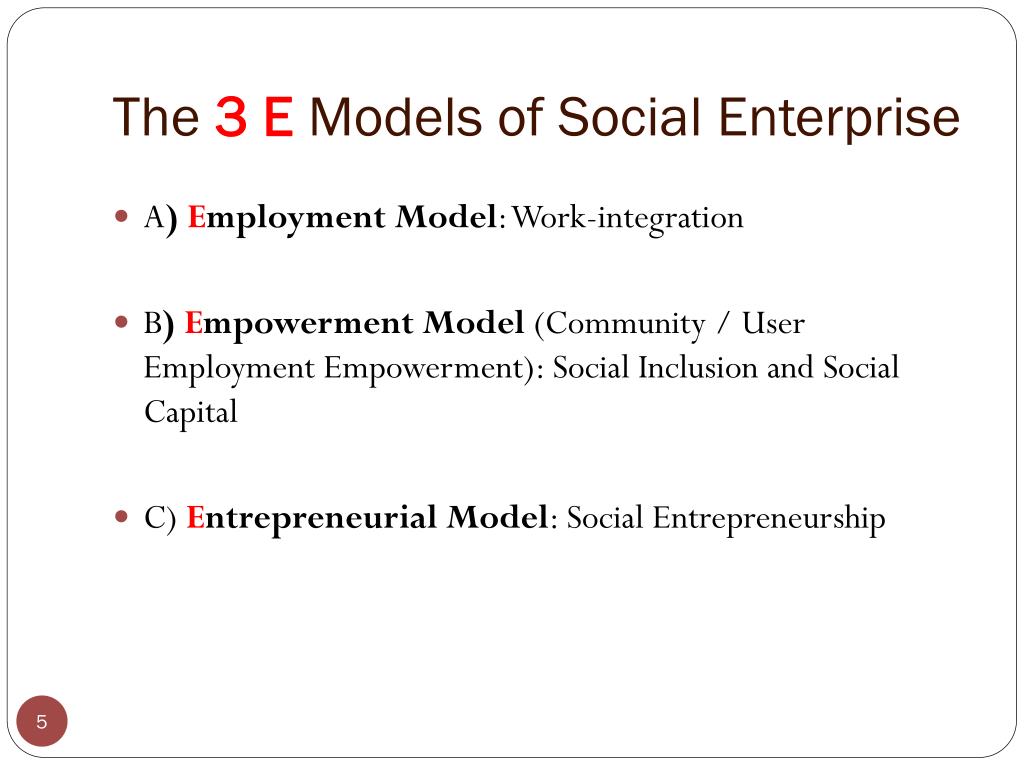 The 3 E Models of Social Enterprise

A) Employment Model: Work-integration

B) Empowerment Model (Community / User Employment Empowerment): Social Inclusion and Social Capital

C) Entrepreneurial Model: Social Entrepreneurship

5